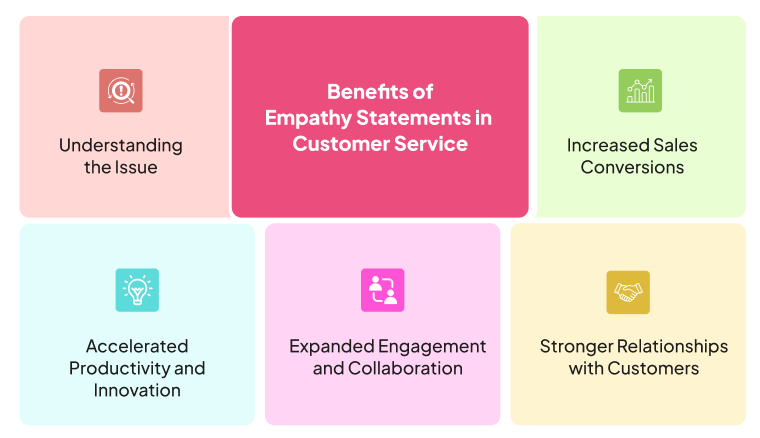 Understanding the Issue

Benefits of Empathy Statements in Customer Service

Increased Sales Conversions

Accelerated Productivity and Innovation

Expanded Engagement and Collaboration

Stronger Relationships with Customers